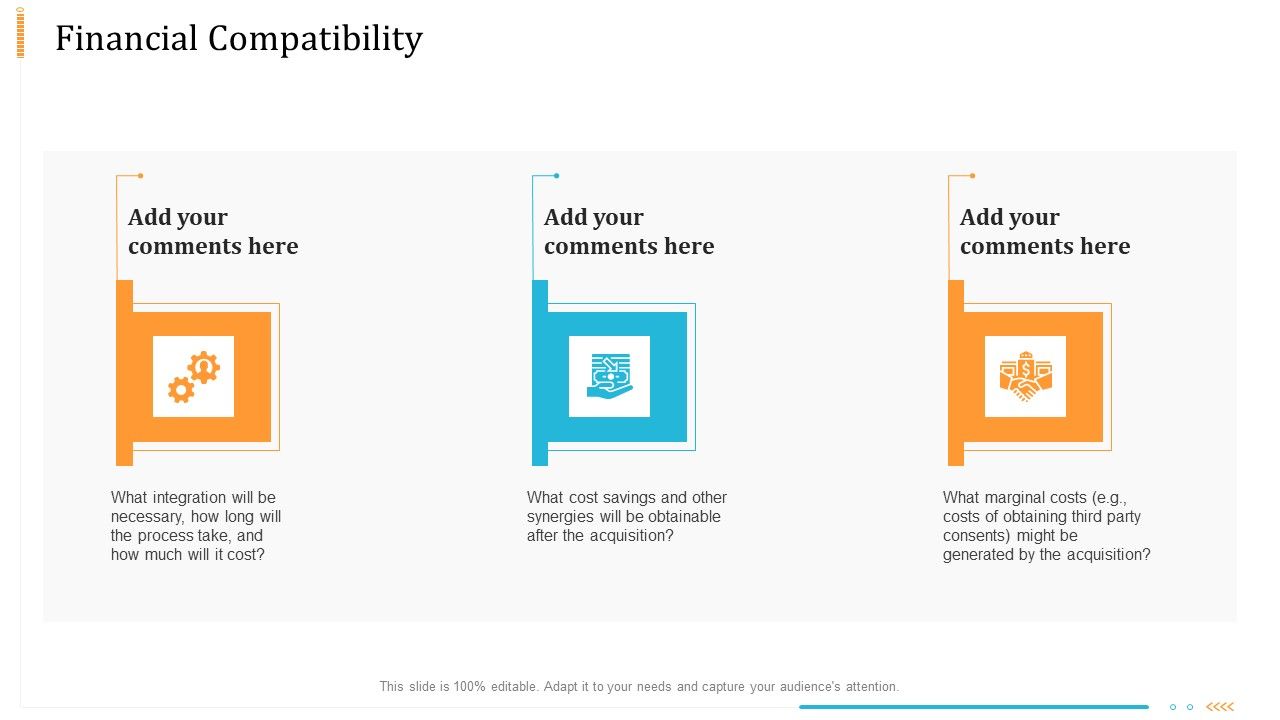 Financial Compatibility

Add your comments here

What integration will be necessary, how long will the process take, and how much will it cost?

Add your comments here

What cost savings and other synergies will be obtainable after the acquisition?

Add your comments here

What marginal costs (e.g., costs of obtaining third party consents) might be generated by the acquisition?

This slide is 100% editable. Adapt it to your needs and capture your audience's attention.